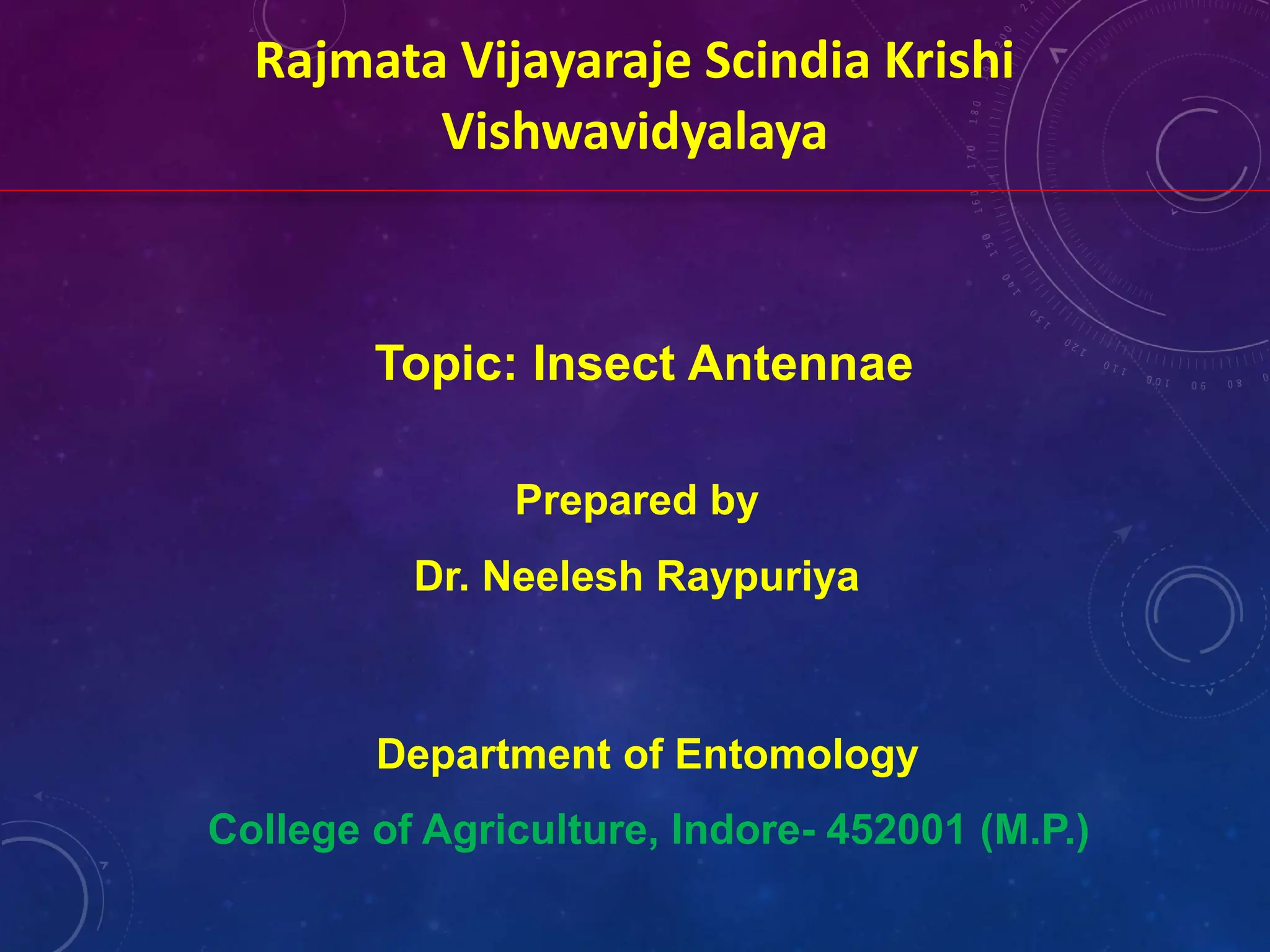 Rajmata Vijayaraje Scindia Krishi Vishwavidyalaya

Topic: Insect Antennae

Prepared by

Dr. Neelesh Raypuriya

Department of Entomology

College of Agriculture, Indore- 452001 (M.P.)